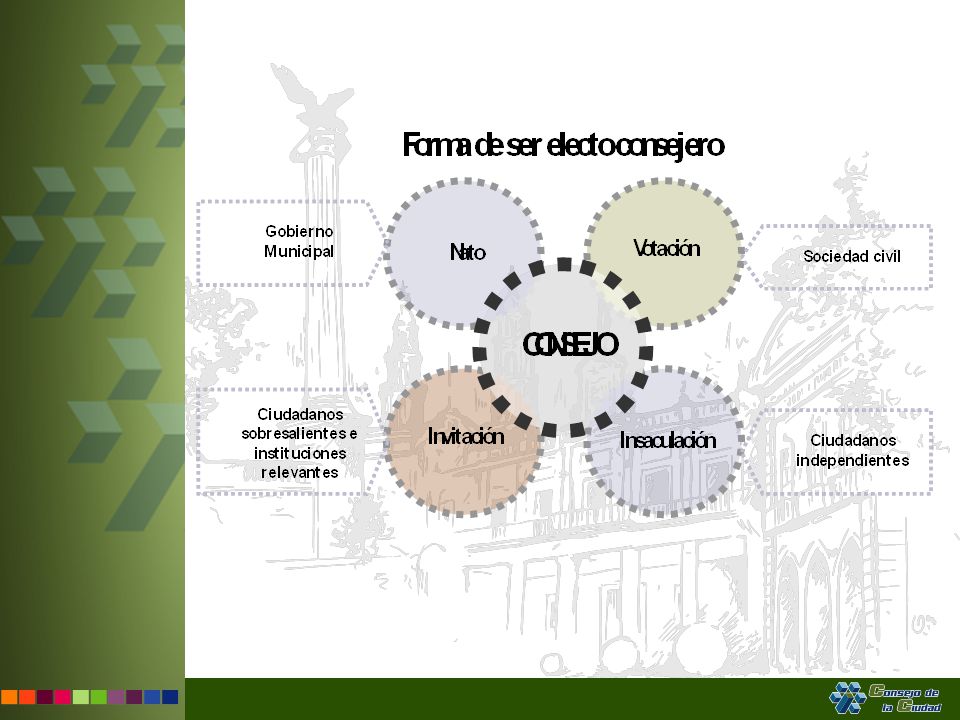 Forma de ser electo consejero

Gobierno Municipal

Nato

Votación

Sociedad civil

CONSEJO

Ciudadanos sobresalientes e instituciones relevantes

Invitación

Insaculación

Ciudadanos independientes

Consejo de la Ciudad